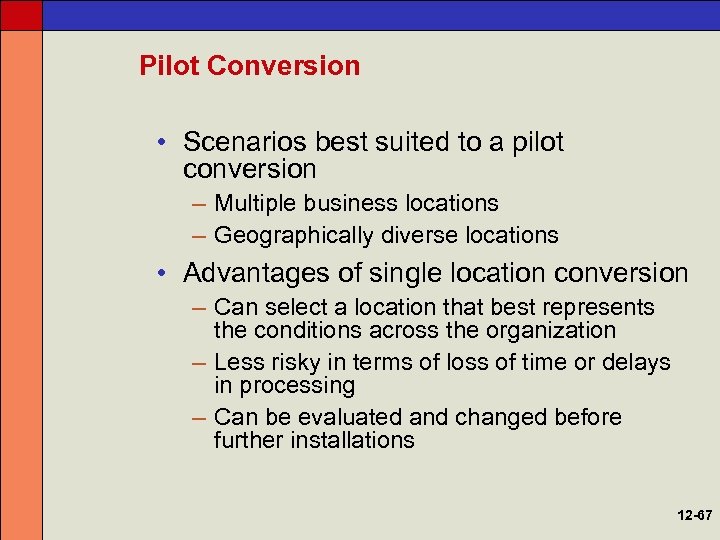 Pilot Conversion

• Scenarios best suited to a pilot conversion
– Multiple business locations
– Geographically diverse locations
• Advantages of single location conversion
– Can select a location that best represents the conditions across the organization
– Less risky in terms of loss of time or delays in processing
– Can be evaluated and changed before further installations

12-67